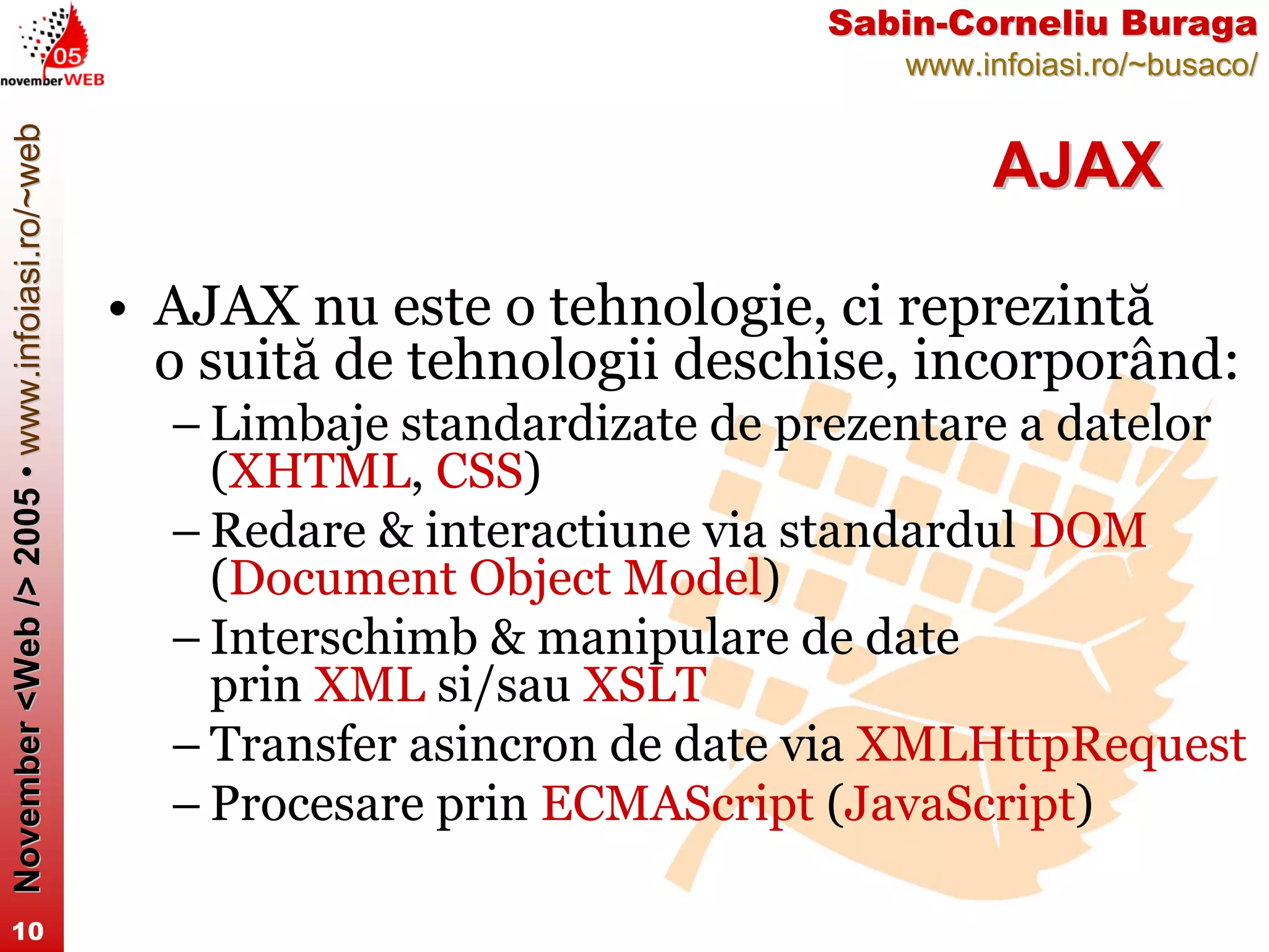 05
novemberWEB

Sabin-Corneliu Buraga
www.infoiasi.ro/~busaco/

November <Web /> 2005 • www.infoiasi.ro/~web

AJAX

• AJAX nu este o tehnologie, ci reprezintă o suită de tehnologii deschise, incorporând:
– Limbaje standardizate de prezentare a datelor (XHTML, CSS)
– Redare & interactiune via standardul DOM (Document Object Model)
– Interschimb & manipulare de date prin XML si/sau XSLT
– Transfer asincron de date via XMLHttpRequest
– Procesare prin ECMAScript (JavaScript)

10